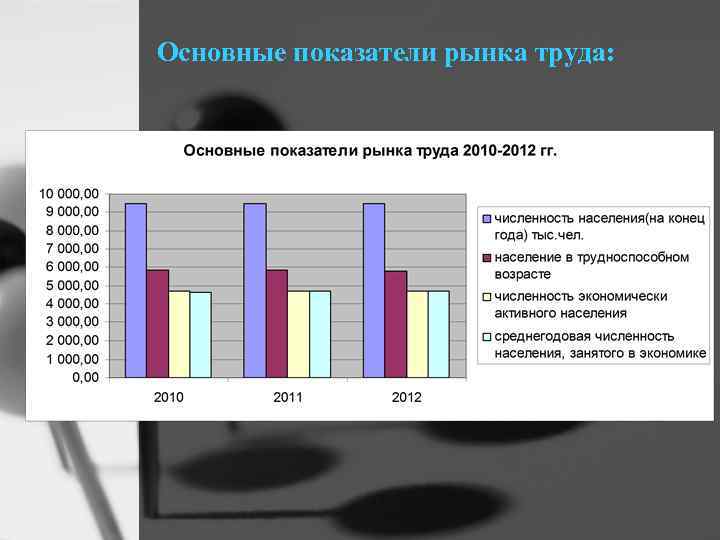 Основные показатели рынка труда:

Основные показатели рынка труда 2010-2012 гг.

10 000,00
9 000,00
8 000,00
7 000,00
6 000,00
5 000,00
4 000,00
3 000,00
2 000,00
1 000,00
0,00

2010
2011
2012

численность населения(на конец года) тыс.чел.
население в трудноспособном возрасте
численность экономически активного населения
среднегодовая численность населения, занятого в экономике